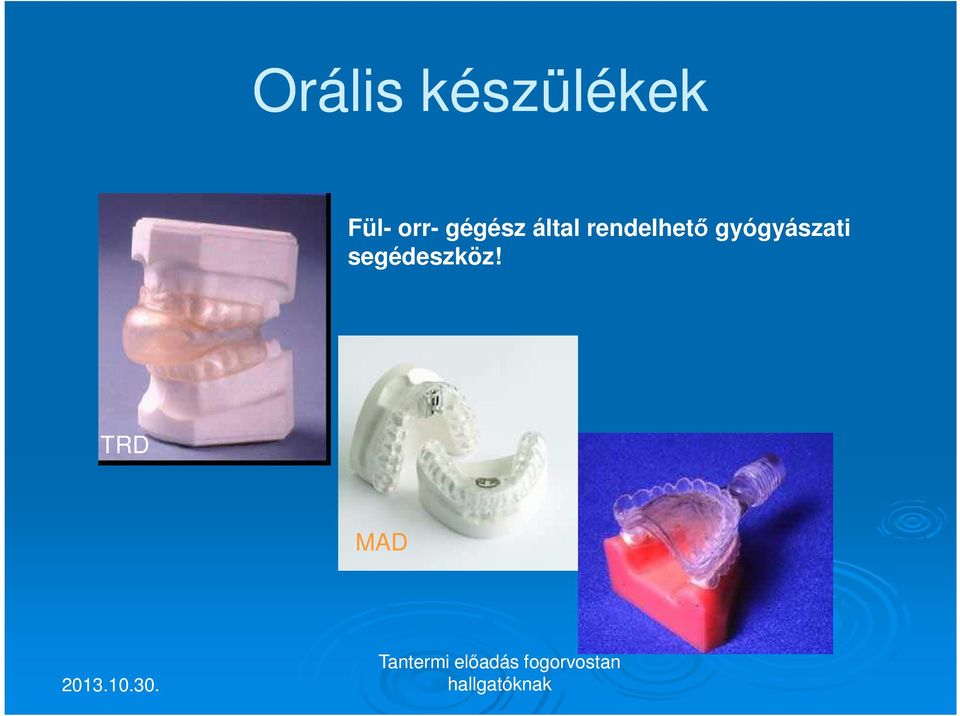 Orális készülékek

Fül- orr- gégész által rendelhető gyógyászati segédeszköz!

TRD

MAD

2013.10.30.

Tantermi előadás fogorvostan hallgatóknak